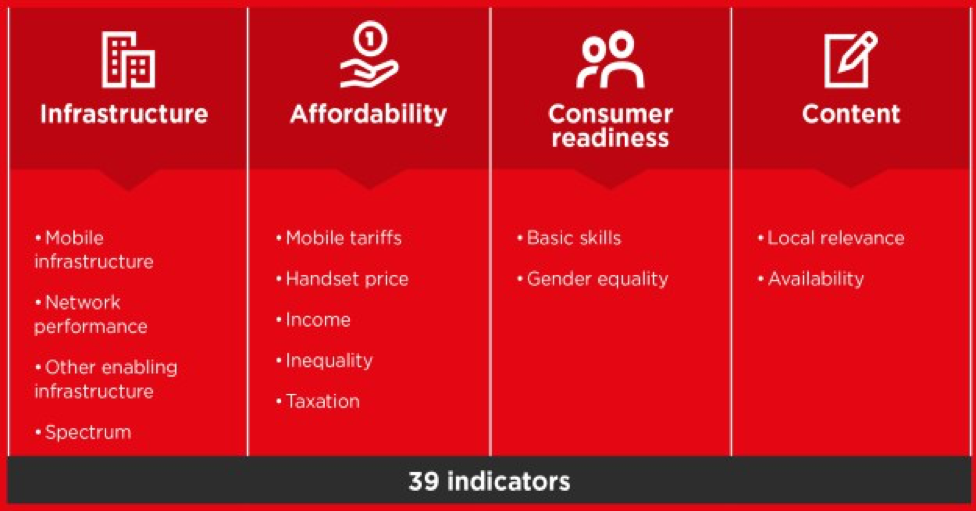 Infrastructure

• Mobile infrastructure

• Network performance

• Other enabling infrastructure

• Spectrum

Affordability

• Mobile tariffs

• Handset price

• Income

• Inequality

• Taxation

Consumer readiness

• Basic skills

• Gender equality

Content

• Local relevance

• Availability

39 indicators